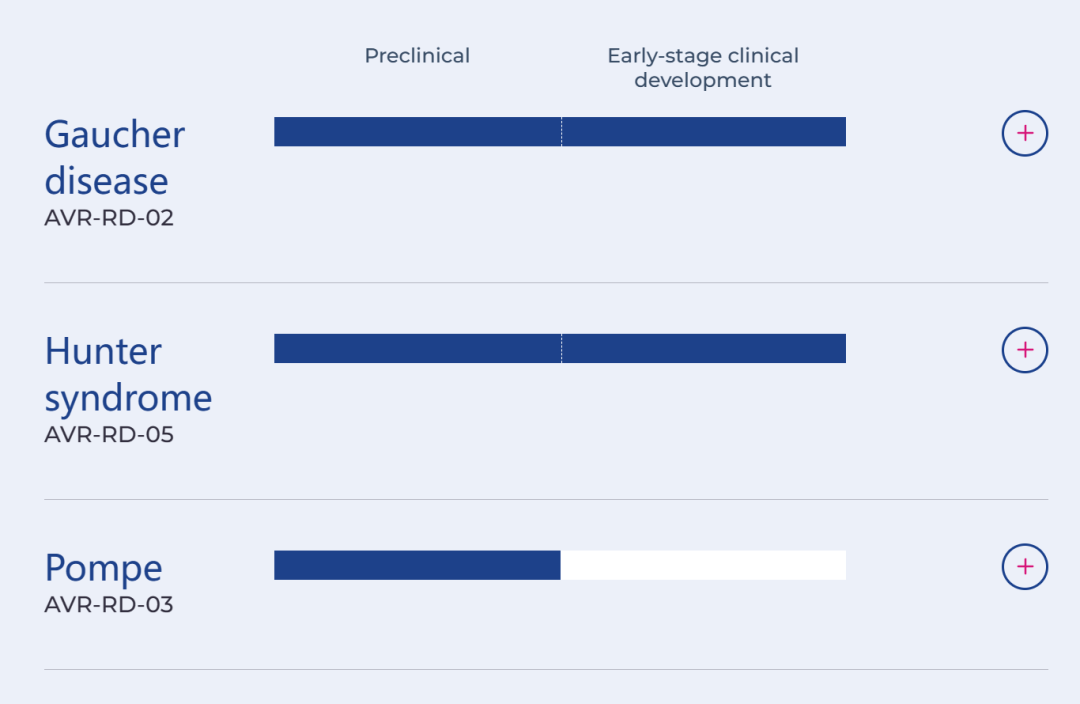 Preclinical

Early-stage clinical development

Gaucher disease
AVR-RD-02

+

Hunter syndrome
AVR-RD-05

+

Pompe
AVR-RD-03

+